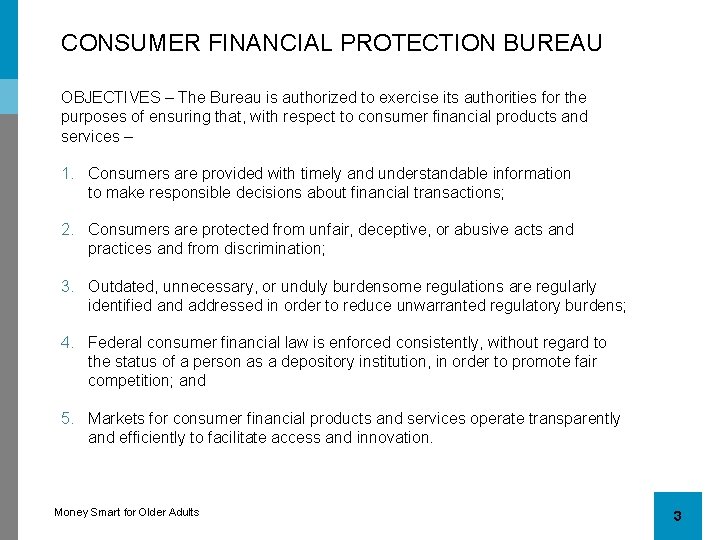 CONSUMER FINANCIAL PROTECTION BUREAU

OBJECTIVES – The Bureau is authorized to exercise its authorities for the purposes of ensuring that, with respect to consumer financial products and services –

1. Consumers are provided with timely and understandable information to make responsible decisions about financial transactions;

2. Consumers are protected from unfair, deceptive, or abusive acts and practices and from discrimination;

3. Outdated, unnecessary, or unduly burdensome regulations are regularly identified and addressed in order to reduce unwarranted regulatory burdens;

4. Federal consumer financial law is enforced consistently, without regard to the status of a person as a depository institution, in order to promote fair competition; and

5. Markets for consumer financial products and services operate transparently and efficiently to facilitate access and innovation.

Money Smart for Older Adults

3